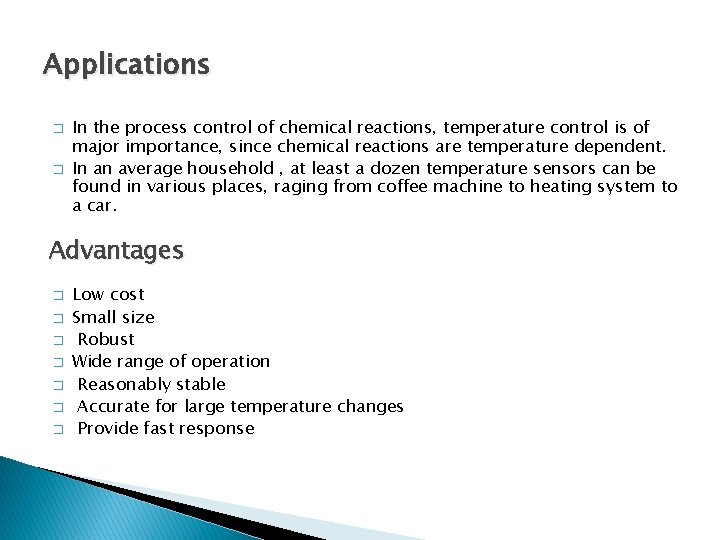 Applications

□ In the process control of chemical reactions, temperature control is of major importance, since chemical reactions are temperature dependent.
□ In an average household , at least a dozen temperature sensors can be found in various places, raging from coffee machine to heating system to a car.

Advantages

□ Low cost
□ Small size
□ Robust
□ Wide range of operation
□ Reasonably stable
□ Accurate for large temperature changes
□ Provide fast response